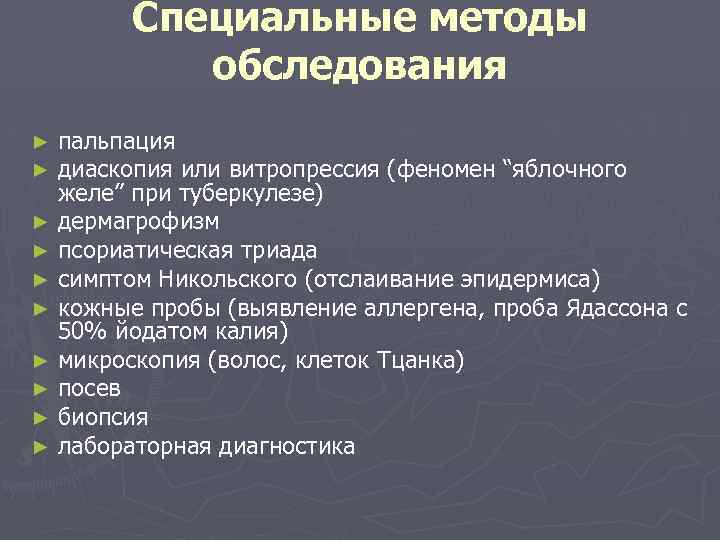 Специальные методы обследования

► пальпация
► диаскопия или витропрессия (феномен “яблочного желе” при туберкулезе)
► дермагрофизм
► псориатическая триада
► симптом Никольского (отслаивание эпидермиса)
► кожные пробы (выявление аллергена, проба Ядассона с 50% йодатом калия)
► микроскопия (волос, клеток Тцанка)
► посев
► биопсия
► лабораторная диагностика